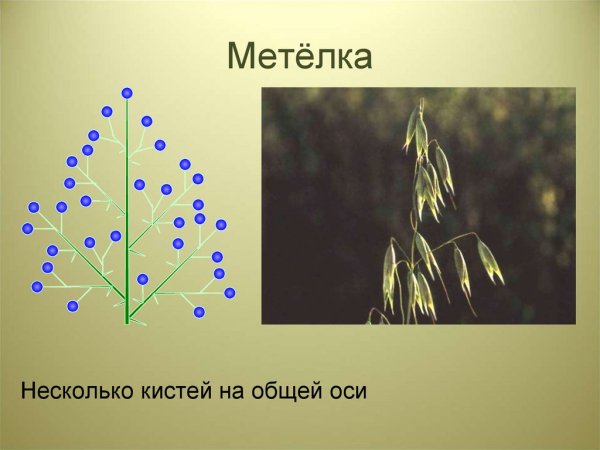 Метёлка

Несколько кистей на общей оси